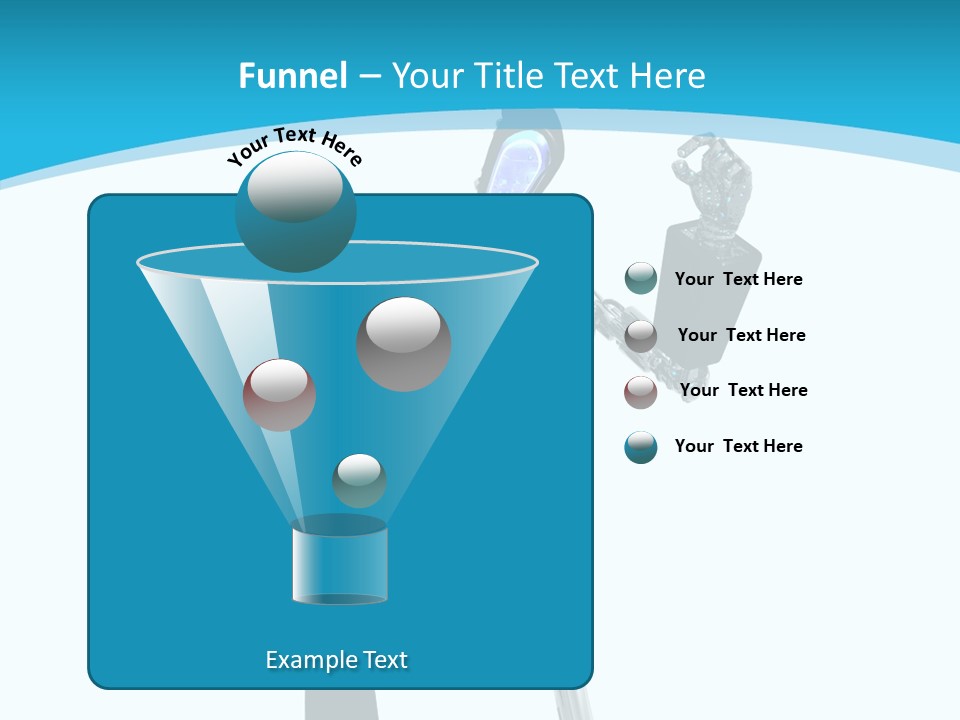 Funnel – Your Title Text Here

Your Text Here

Your Text Here

Your Text Here

Your Text Here

Your Text Here

Example Text